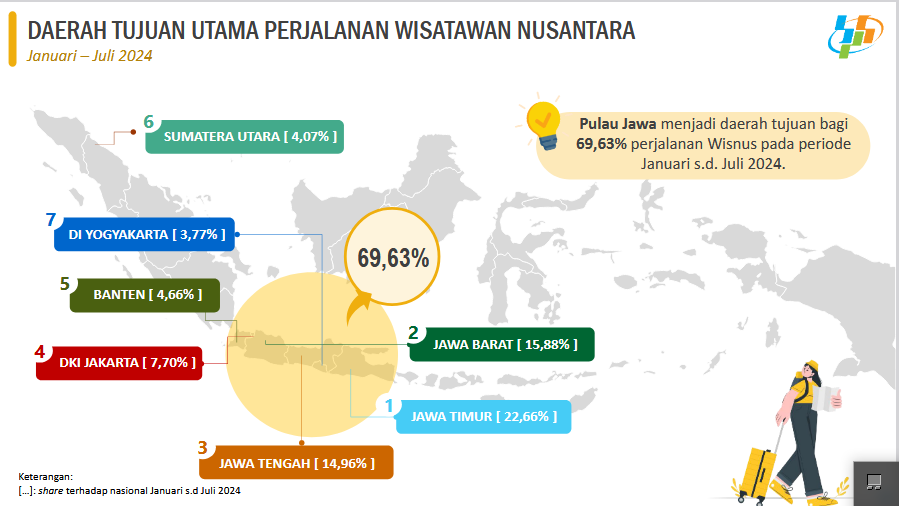 DAERAH TUJUAN UTAMA PERJALANAN WISATAWAN NUSANTARA

Januari – Juli 2024

Pulau Jawa menjadi daerah tujuan bagi 69,63% perjalanan Wisnus pada periode Januari s.d. Juli 2024.

6 SUMATERA UTARA [ 4,07% ]

7 DI YOGYAKARTA [ 3,77% ]

5 BANTEN [ 4,66% ]

4 DKI JAKARTA [ 7,70% ]

69,63%

2 JAWA BARAT [ 15,88% ]

1 JAWA TIMUR [ 22,66% ]

3 JAWA TENGAH [ 14,96% ]

Keterangan:
[...]: share terhadap nasional Januari s.d Juli 2024